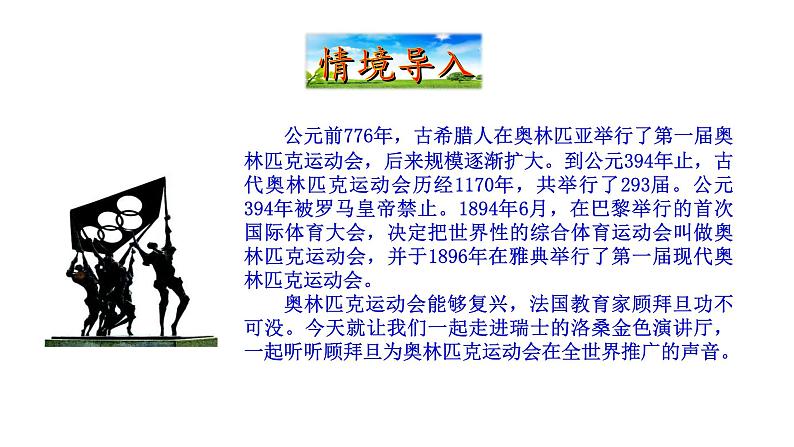 情境导入

公元前776年，古希腊人在奥林匹亚举行了第一届奥林匹克运动会，后来规模逐渐扩大。到公元394年止，古代奥林匹克运动会历经1170年，共举行了293届。公元394年被罗马皇帝禁止。1894年6月，在巴黎举行的首次国际体育大会，决定把世界性的综合体育运动会叫做奥林匹克运动会，并于1896年在雅典举行了第一届现代奥林匹克运动会。

奥林匹克运动会能够复兴，法国教育家顾拜旦功不可没。今天就让我们一起走进瑞士的洛桑金色演讲厅，一起听听顾拜旦为奥林匹克运动会在全世界推广的声音。